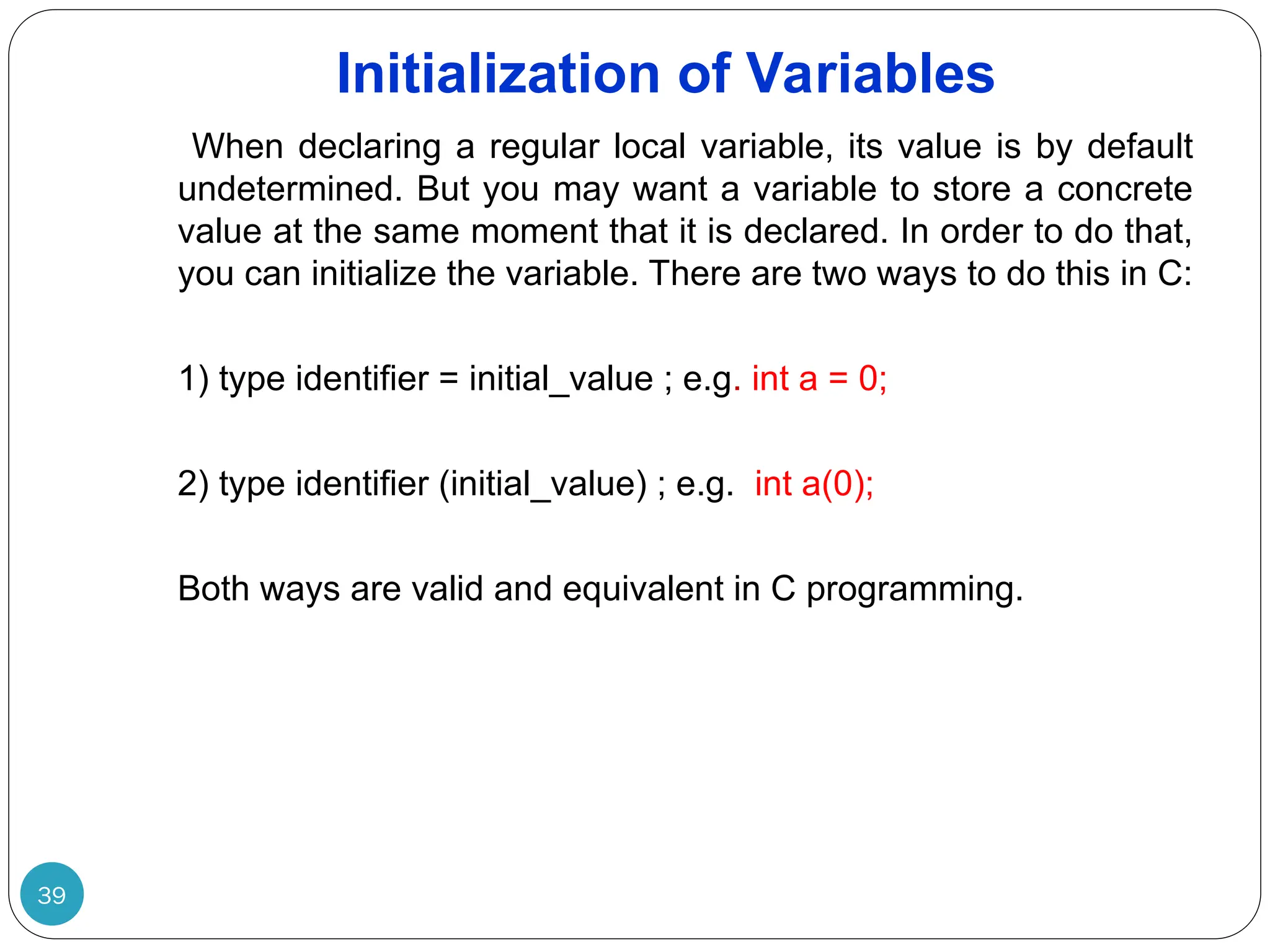 Initialization of Variables

When declaring a regular local variable, its value is by default undetermined. But you may want a variable to store a concrete value at the same moment that it is declared. In order to do that, you can initialize the variable. There are two ways to do this in C:

1) type identifier = initial_value ; e.g. int a = 0;

2) type identifier (initial_value) ; e.g. int a(0);

Both ways are valid and equivalent in C programming.

39